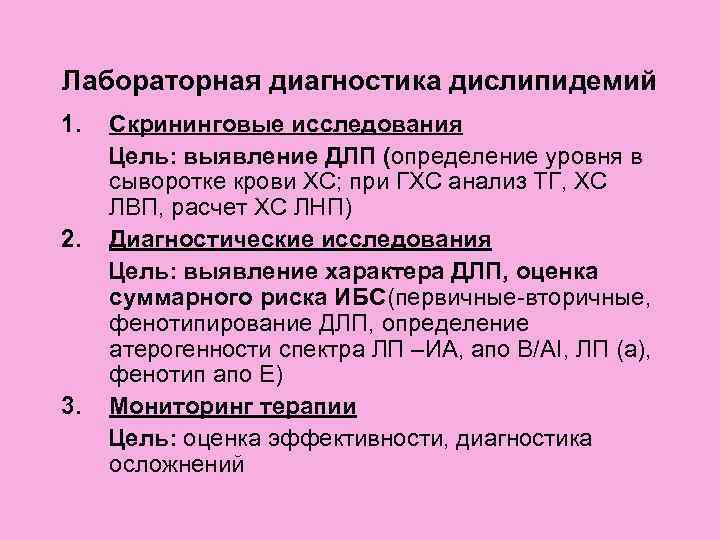 Лабораторная диагностика дислипидемий

1. Скрининговые исследования

Цель: выявление ДЛП (определение уровня в сыворотке крови ХС; при ГХС анализ ТГ, ХС ЛВП, расчет ХС ЛНП)

2. Диагностические исследования

Цель: выявление характера ДЛП, оценка суммарного риска ИБС(первичные-вторичные, фенотипирование ДЛП, определение атерогенности спектра ЛП –ИА, апо В/АI, ЛП (а), фенотип апо Е)

3. Мониторинг терапии

Цель: оценка эффективности, диагностика осложнений